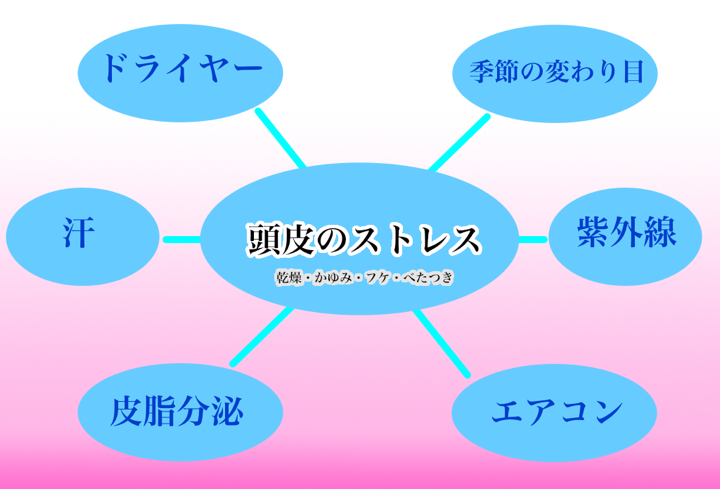 ドライヤー

季節の変わり目

汗

頭皮のストレス
乾燥・かゆみ・フケ・べたつき

紫外線

皮脂分泌

エアコン